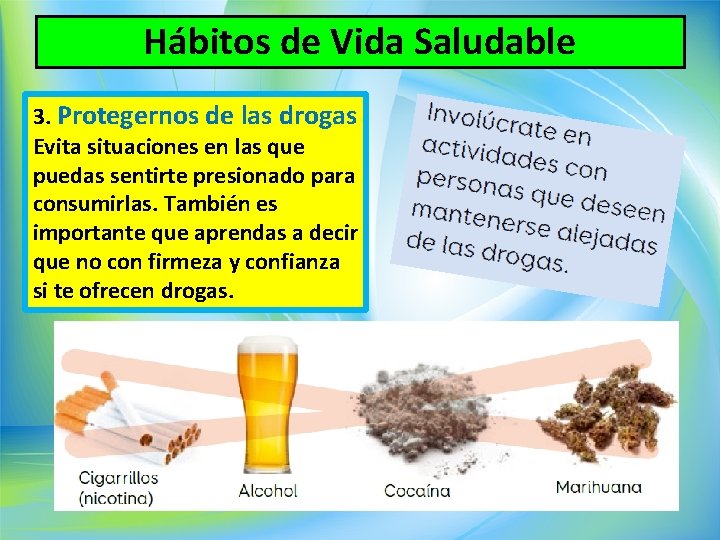 Hábitos de Vida Saludable

3. Protegernos de las drogas
Evita situaciones en las que puedas sentirte presionado para consumirlas. También es importante que aprendas a decir que no con firmeza y confianza si te ofrecen drogas.

Involúcrate en actividades con personas que deseen mantenerse alejadas de las drogas.

Cigarrillos (nicotina)

Alcohol

Cocaína

Marihuana